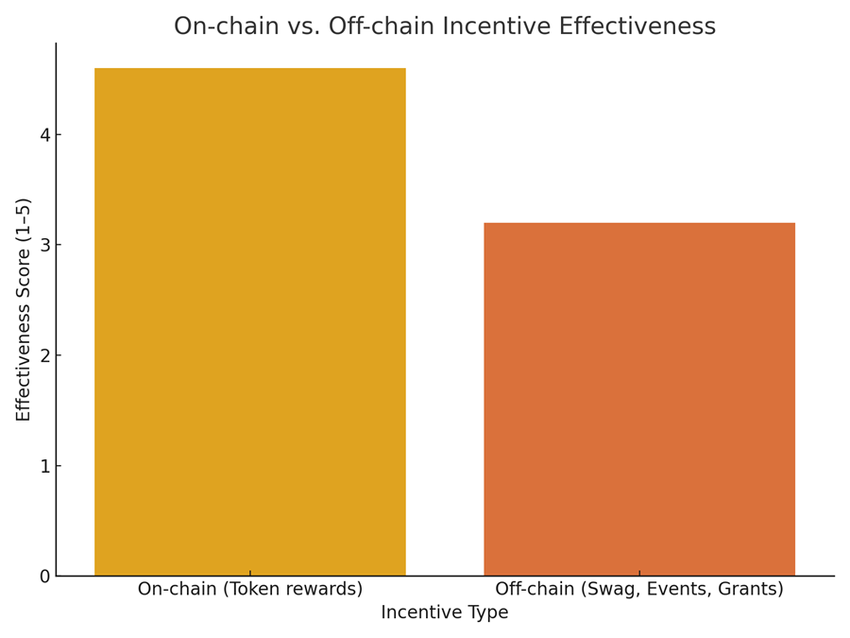 On-chain vs. Off-chain Incentive Effectiveness

Effectiveness Score (1–5)

4
3
2
1
0

On-chain (Token rewards)
Off-chain (Swag, Events, Grants)

Incentive Type